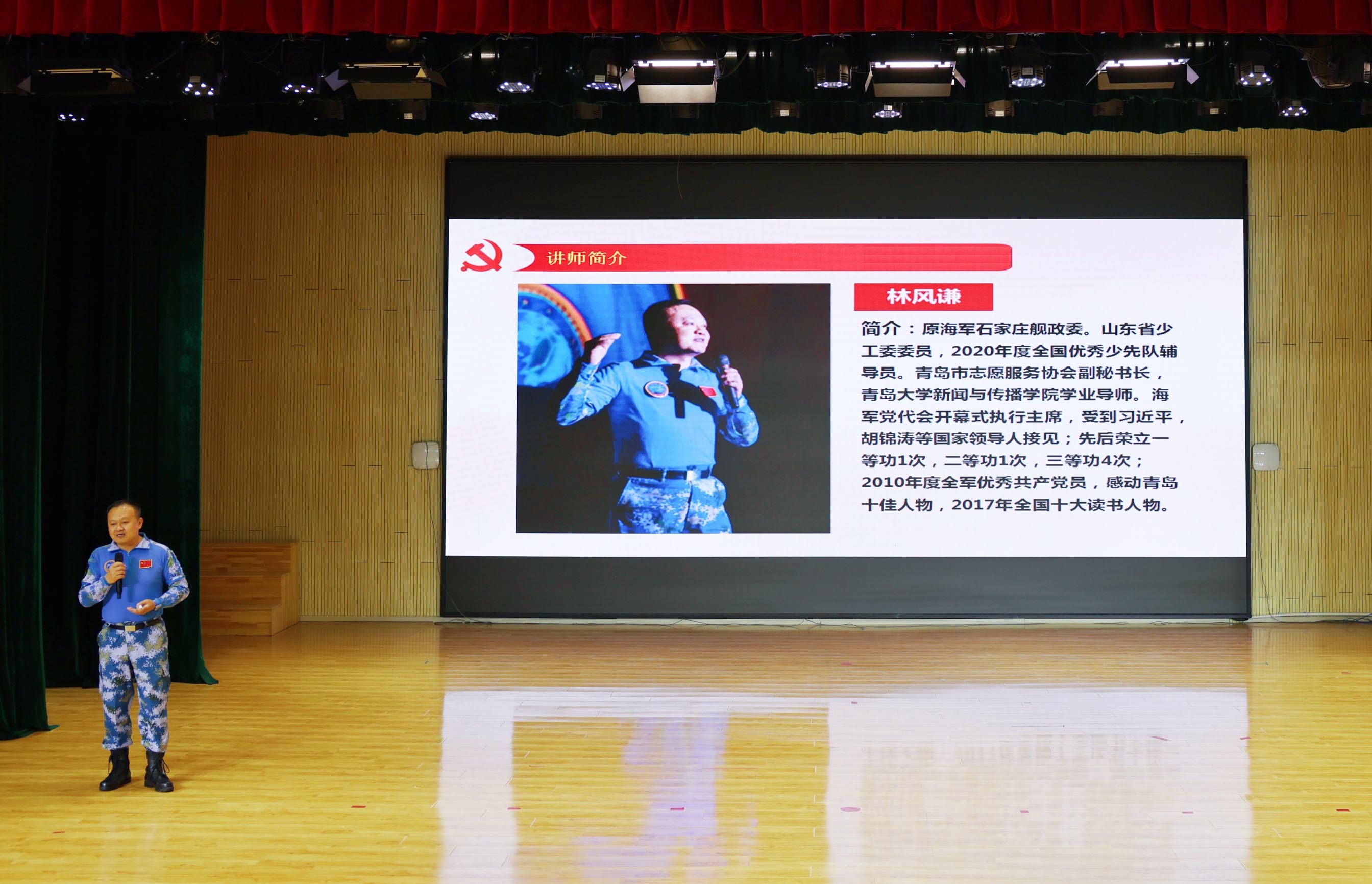 讲师简介

林风谦

简介：原海军石家庄舰政委。山东省少工委委员，2020年度全国优秀少先队辅导员。青岛市志愿服务协会副秘书长，青岛大学新闻与传播学院学业导师。海军党代会开幕式执行主席，受到习近平，胡锦涛等国家领导人接见；先后荣立一等功1次，二等功1次，三等功4次；2010年度全军优秀共产党员，感动青岛十佳人物，2017年全国十大读书人物。